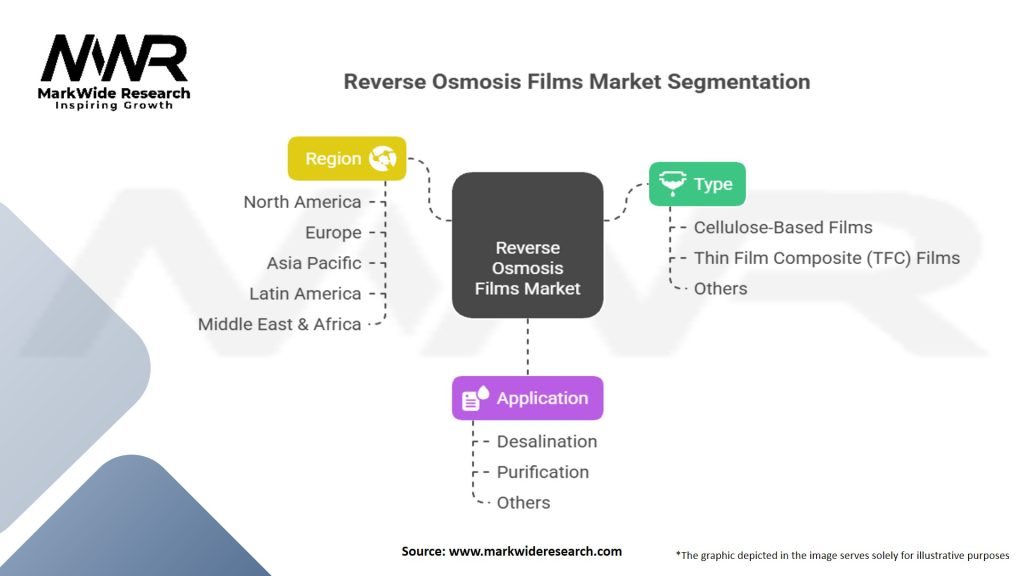 MWR
MarkWide Research
Inspiring Growth

Reverse Osmosis Films Market Segmentation

Region
North America
Europe
Asia Pacific
Latin America
Middle East & Africa

Reverse Osmosis Films Market

Type
Cellulose-Based Films
Thin Film Composite (TFC) Films
Others

Application
Desalination
Purification
Others

Source: www.markwideresearch.com

*The graphic depicted in the image serves solely for illustrative purposes